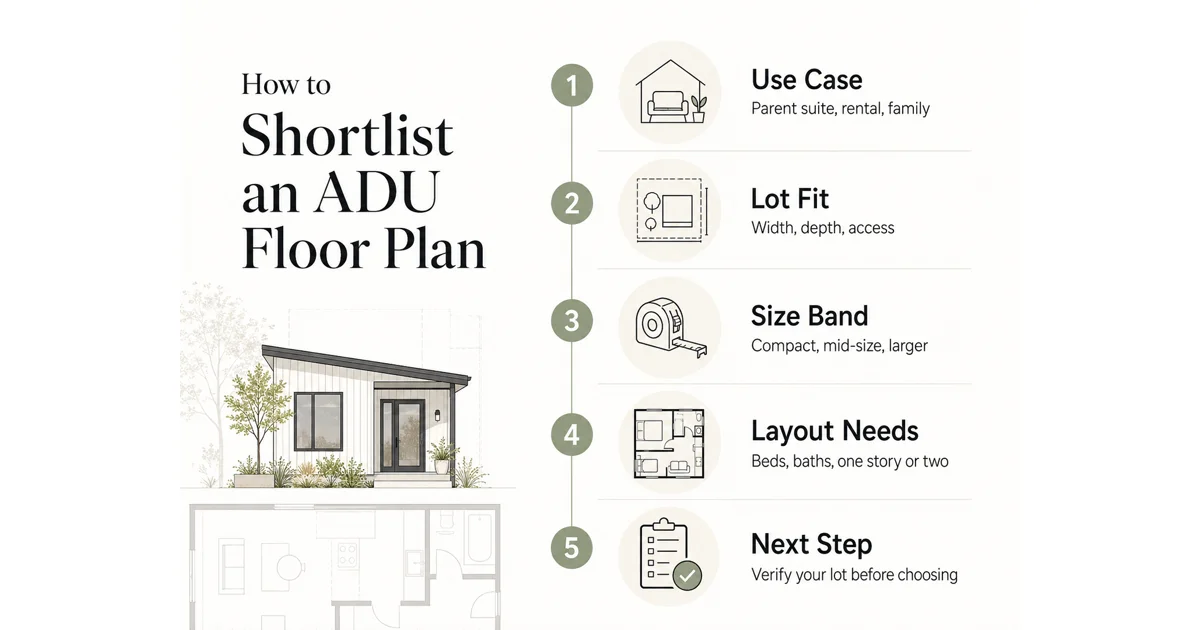 How to
Shortlist an ADU Floor Plan

1 Use Case
Parent suite, rental, family

2 Lot Fit
Width, depth, access

3 Size Band
Compact, mid-size, larger

4 Layout Needs
Beds, baths, one story or two

5 Next Step
Verify your lot before choosing